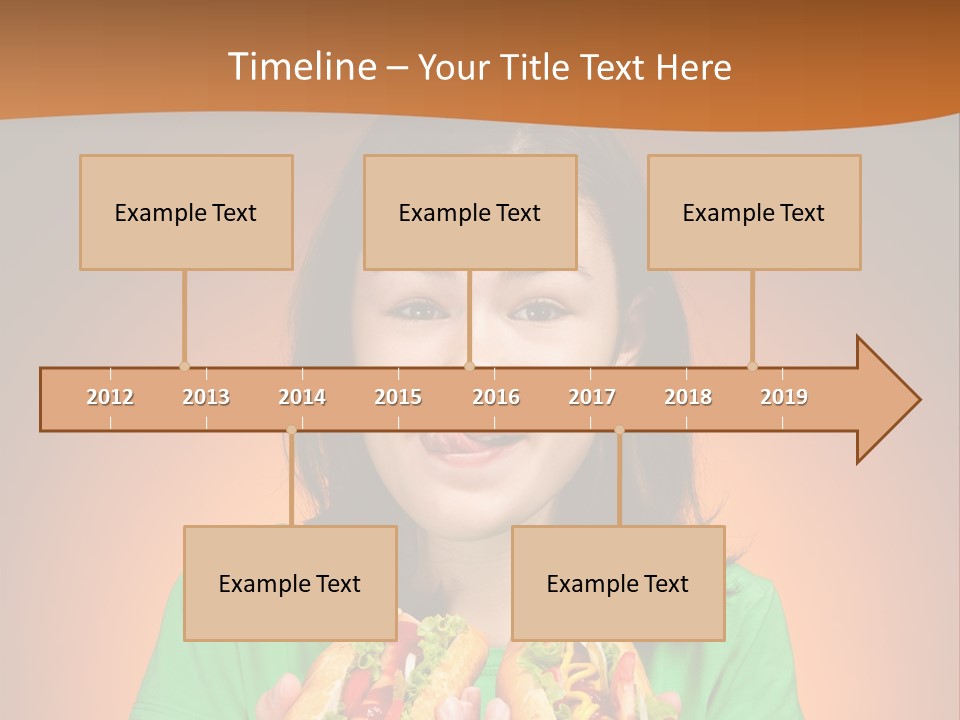 Timeline – Your Title Text Here

Example Text

Example Text

Example Text

2012 2013 2014 2015 2016 2017 2018 2019

Example Text

Example Text